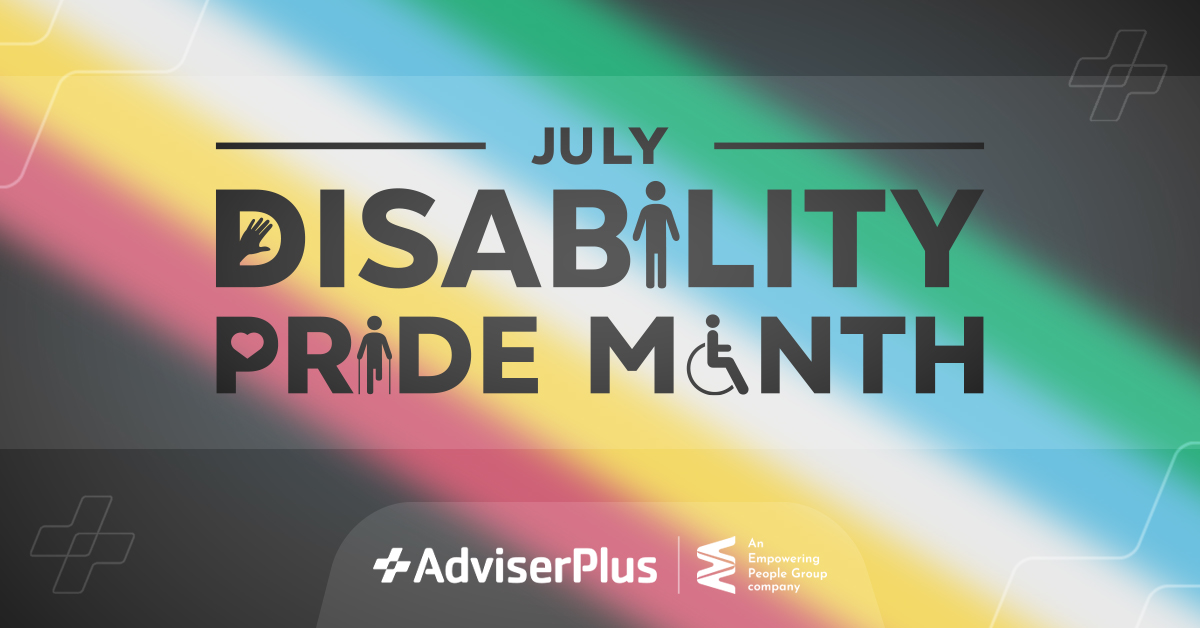 JULY

DISABILITY PRIDE MONTH

AdviserPlus

An Empowering People Group company